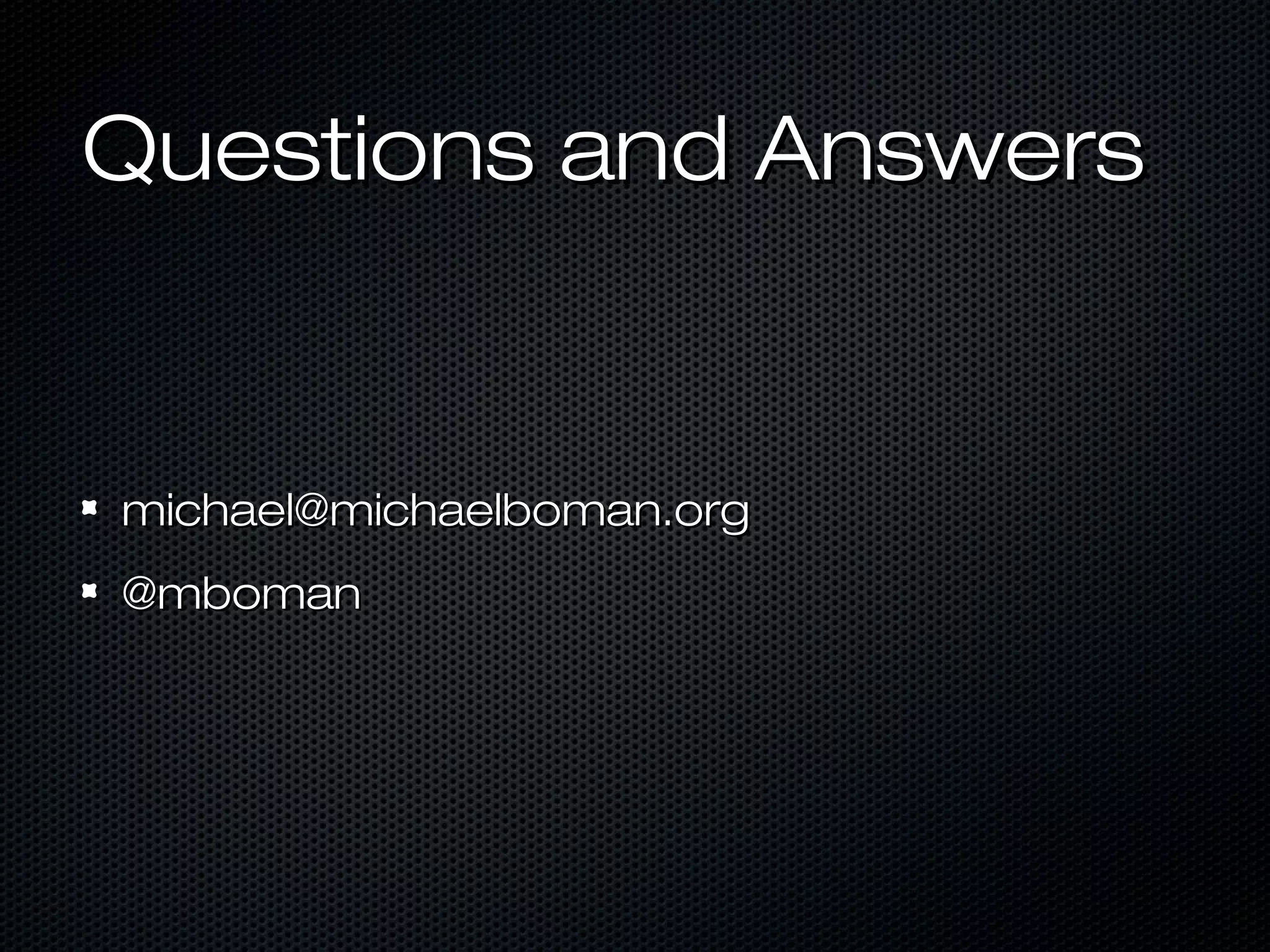 Questions and Answers

- michael@michaelboman.org
- @mboman